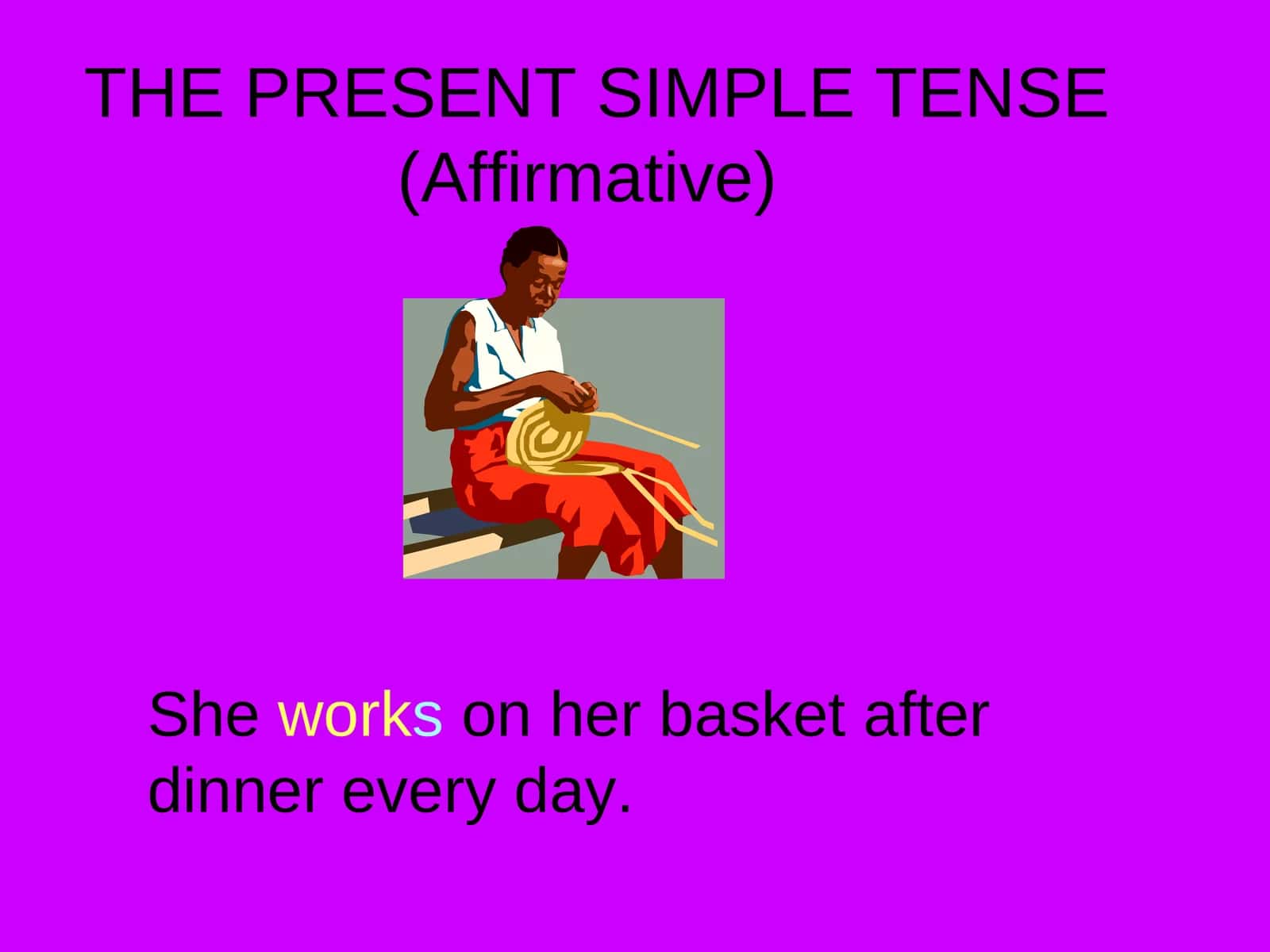 THE PRESENT SIMPLE TENSE
(Affirmative)

She works on her basket after dinner every day.